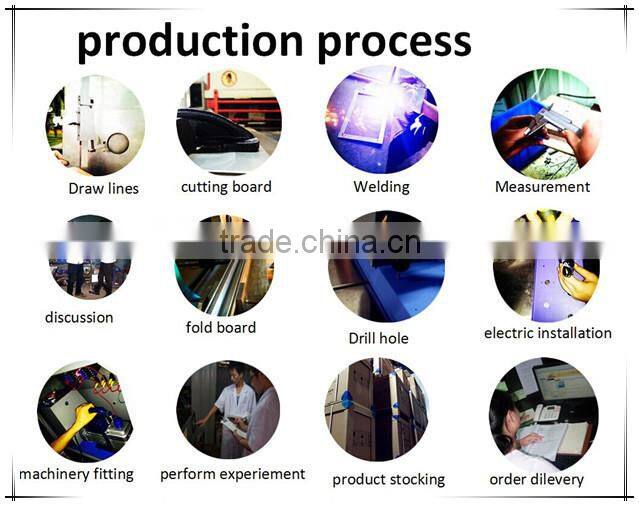 production process

Draw lines

cutting board

Welding

Measurement

trade.china.cn

discussion

fold board

Drill hole

electric installation

machinery fitting

perform experiement

product stocking

order dilevery